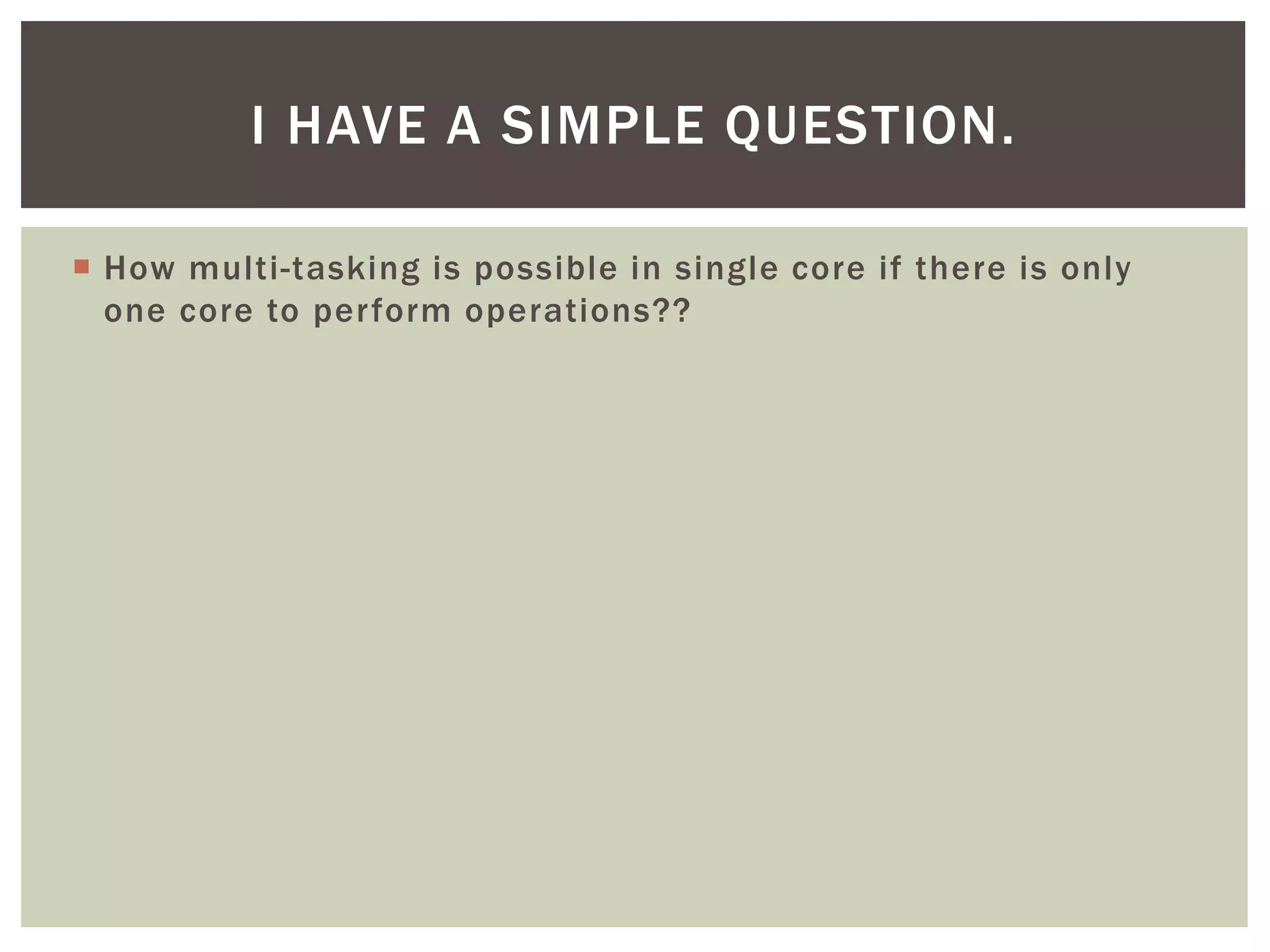 I HAVE A SIMPLE QUESTION.

How multi-tasking is possible in single core if there is only one core to perform operations??